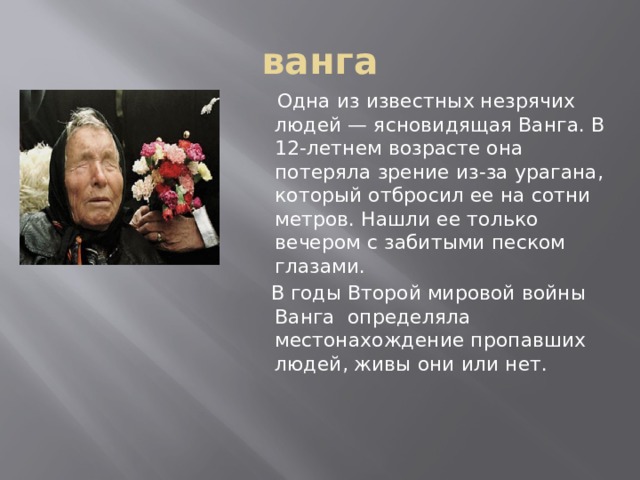 ванга

Одна из известных незрячих людей — ясновидящая Ванга. В 12-летнем возрасте она потеряла зрение из-за урагана, который отбросил ее на сотни метров. Нашли ее только вечером с забитыми песком глазами.

В годы Второй мировой войны Ванга определяла местонахождение пропавших людей, живы они или нет.